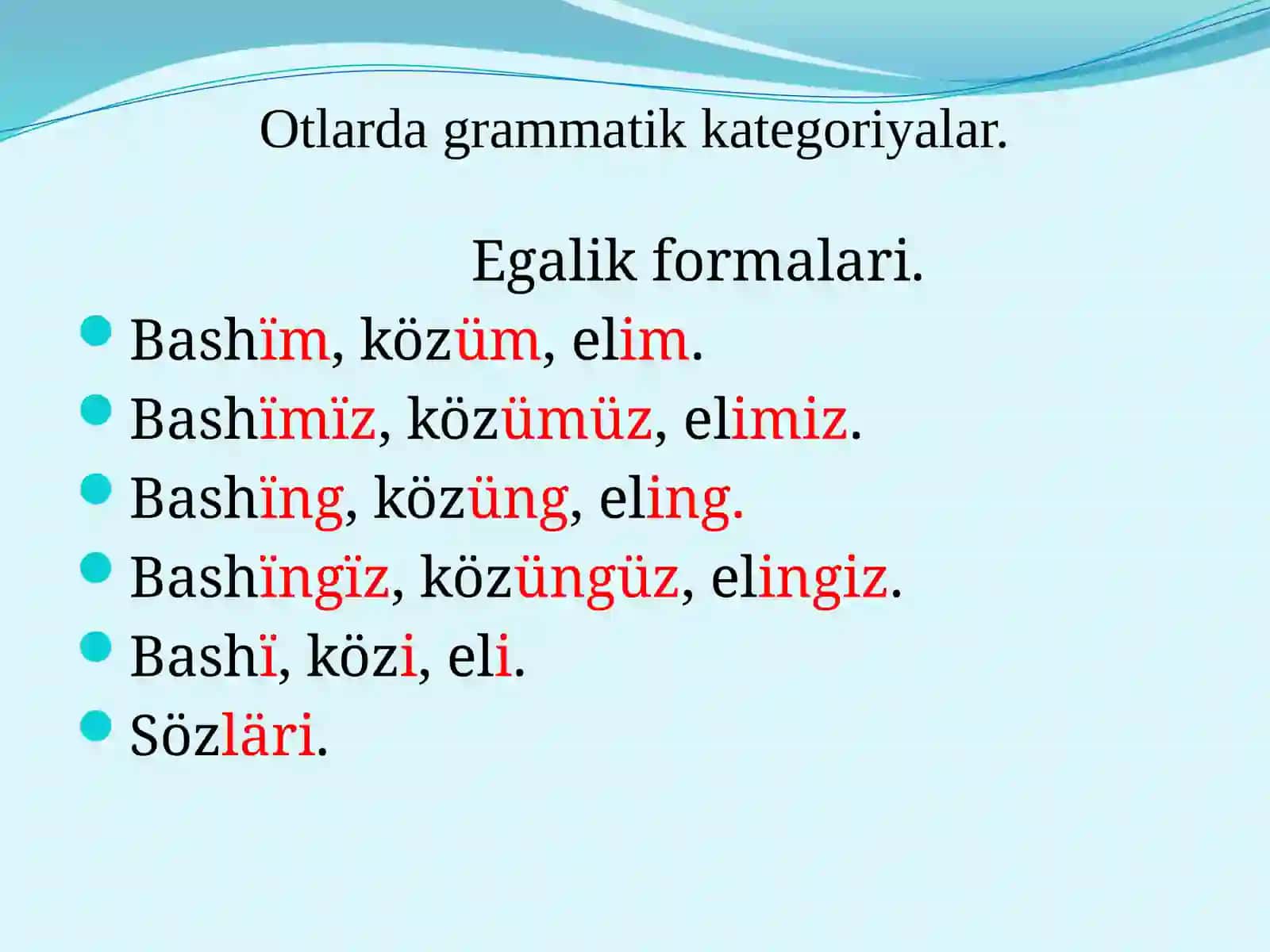 Otlarda grammatik kategoriyalar.

Egalik formalari.

- Bashïm, közüm, elim.
- Bashïmïz, közümüz, elimiz.
- Bashïng, közüng, eling.
- Bashïngïz, közüngüz, elingiz.
- Bashï, közi, eli.
- Sözläri.